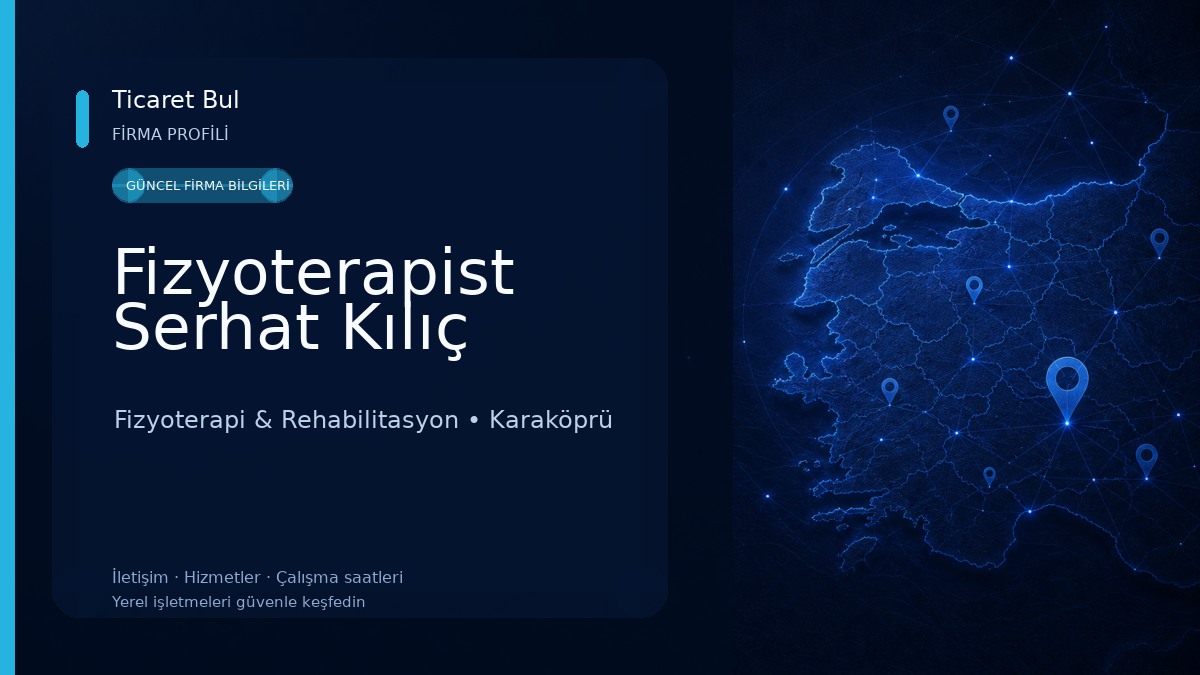 Ticaret Bul
FİRMA PROFİLİ

GÜNCEL FİRMA BİLGİLERİ

Fizyoterapist Serhat Kılıç

Fizyoterapi & Rehabilitasyon • Karaköprü

İletişim · Hizmetler · Çalışma saatleri
Yerel işletmeleri güvenle keşfedin